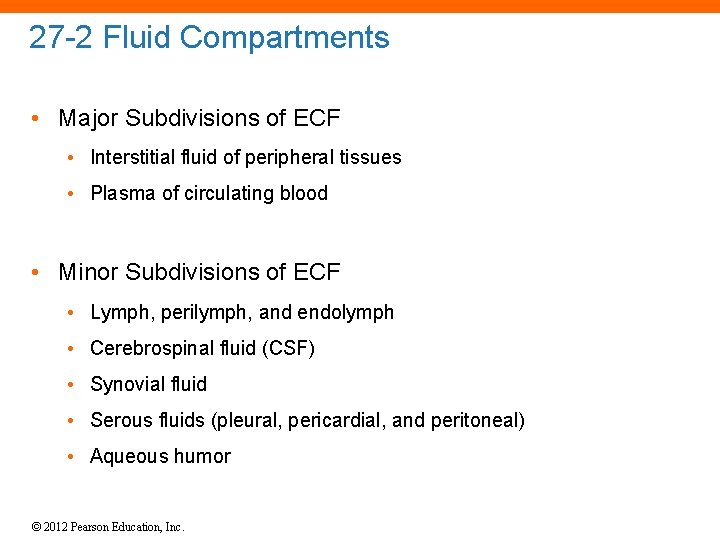 27-2 Fluid Compartments

• Major Subdivisions of ECF
  • Interstitial fluid of peripheral tissues
  • Plasma of circulating blood

• Minor Subdivisions of ECF
  • Lymph, perilymph, and endolymph
  • Cerebrospinal fluid (CSF)
  • Synovial fluid
  • Serous fluids (pleural, pericardial, and peritoneal)
  • Aqueous humor

© 2012 Pearson Education, Inc.